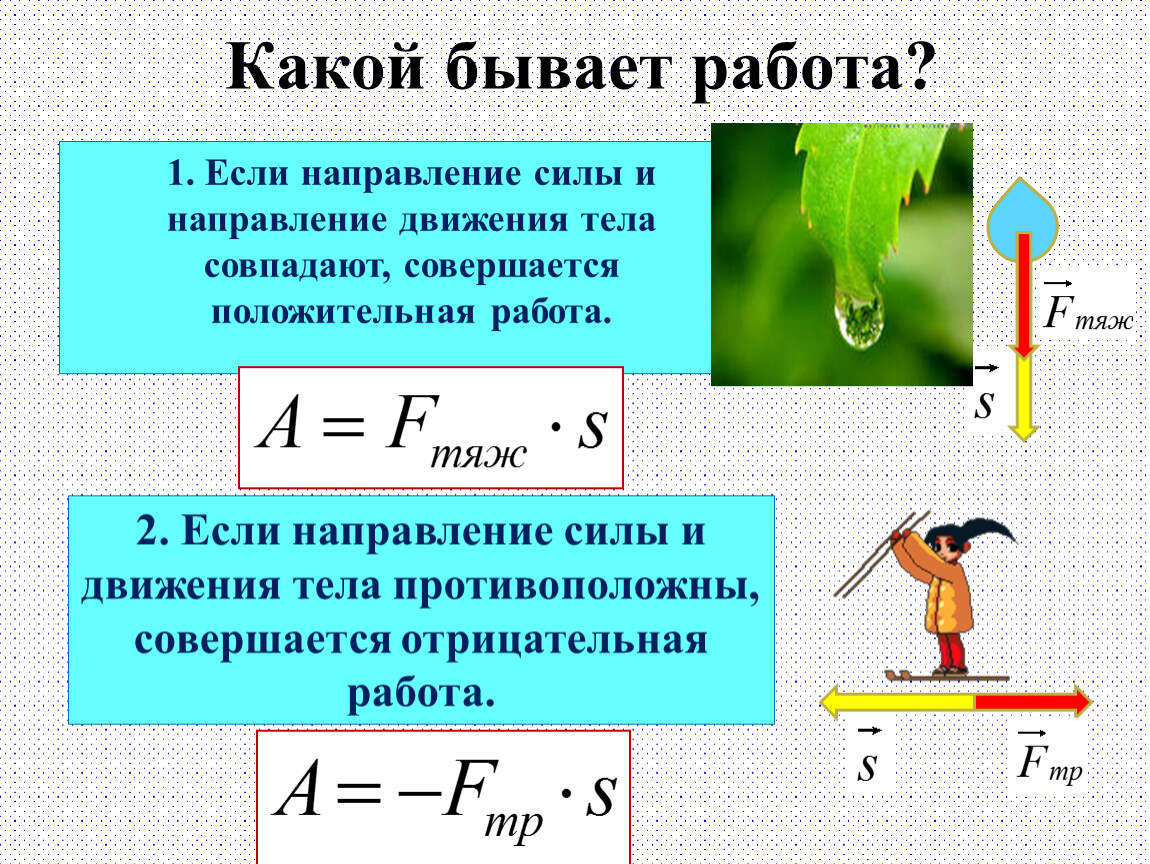 Какой бывает работа?

1. Если направление силы и направление движения тела совпадают, совершается положительная работа.

$\vec{F}_{тяж}$

$\vec{s}$

$A = F_{тяж} \cdot s$

2. Если направление силы и движения тела противоположны, совершается отрицательная работа.

$\vec{s}$

$\vec{F}_{тр}$

$A = -F_{тр} \cdot s$